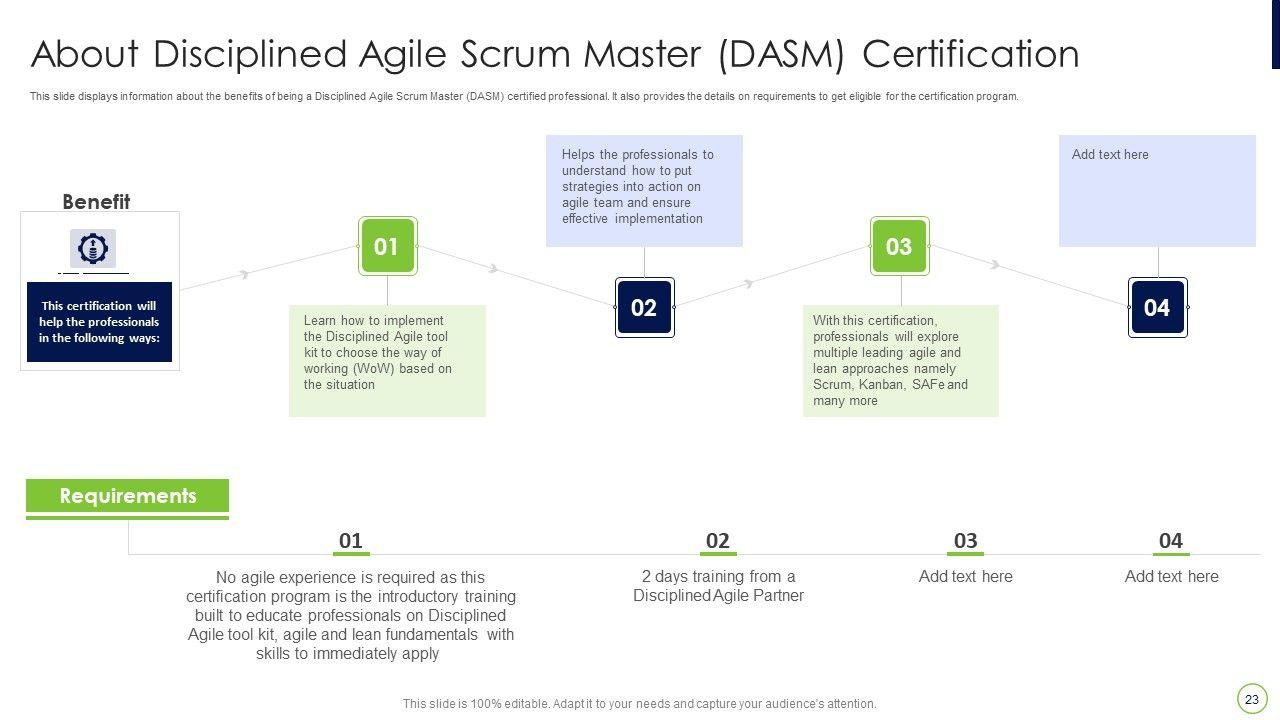 About Disciplined Agile Scrum Master (DASM) Certification

This slide displays information about the benefits of being a Disciplined Agile Scrum Master (DASM) certified professional. It also provides the details on requirements to get eligible for the certification program.

Benefit

This certification will help the professionals in the following ways:

01

Learn how to implement the Disciplined Agile tool kit to choose the way of working (WoW) based on the situation

Helps the professionals to understand how to put strategies into action on agile team and ensure effective implementation

02

03

With this certification, professionals will explore multiple leading agile and lean approaches namely Scrum, Kanban, SAFe and many more

Add text here

04

Requirements

01

No agile experience is required as this certification program is the introductory training built to educate professionals on Disciplined Agile tool kit, agile and lean fundamentals with skills to immediately apply

02

2 days training from a Disciplined Agile Partner

03

Add text here

04

Add text here

This slide is 100% editable. Adapt it to your needs and capture your audience's attention.

23